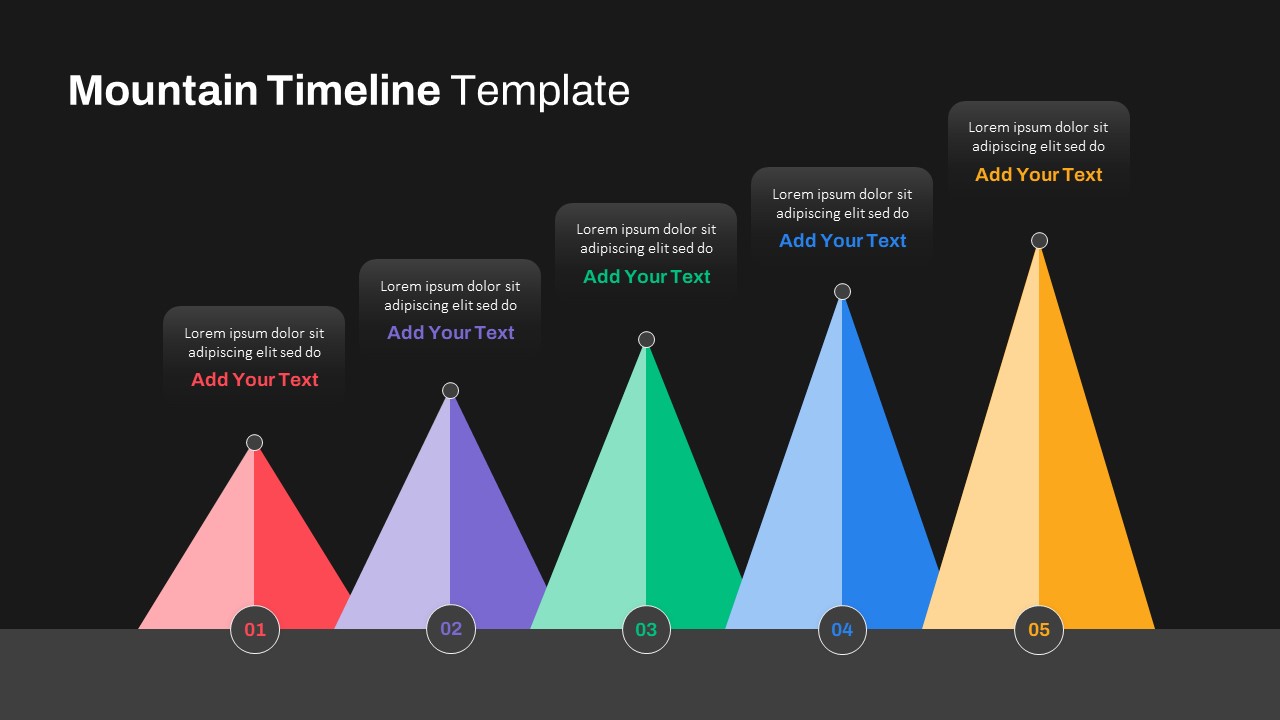 Mountain Timeline Template

Lorem ipsum dolor sit adipiscing elit sed do
Add Your Text

Lorem ipsum dolor sit adipiscing elit sed do
Add Your Text

Lorem ipsum dolor sit adipiscing elit sed do
Add Your Text

Lorem ipsum dolor sit adipiscing elit sed do
Add Your Text

Lorem ipsum dolor sit adipiscing elit sed do
Add Your Text

01

02

03

04

05